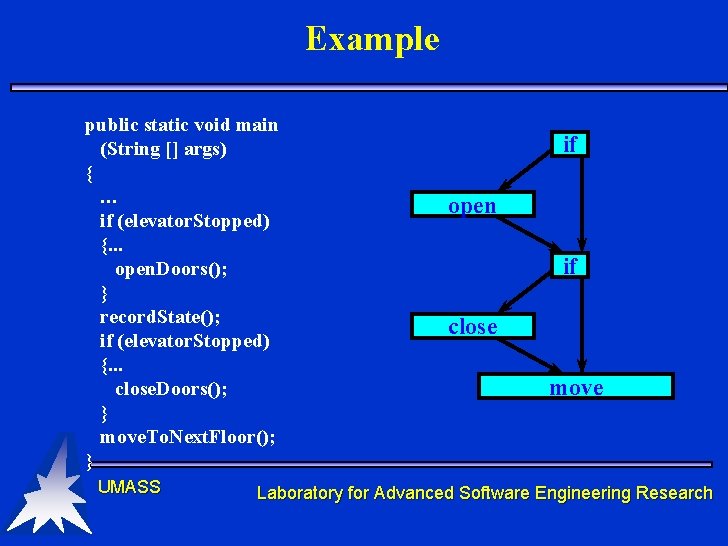 Example

public static void main
(String [] args)
{
…
if (elevatorStopped)
{...
openDoors();
}
recordState();
if (elevatorStopped)
{...
closeDoors();
}
moveToNextFloor();
}

if
open
if
close
move

UMASS

Laboratory for Advanced Software Engineering Research